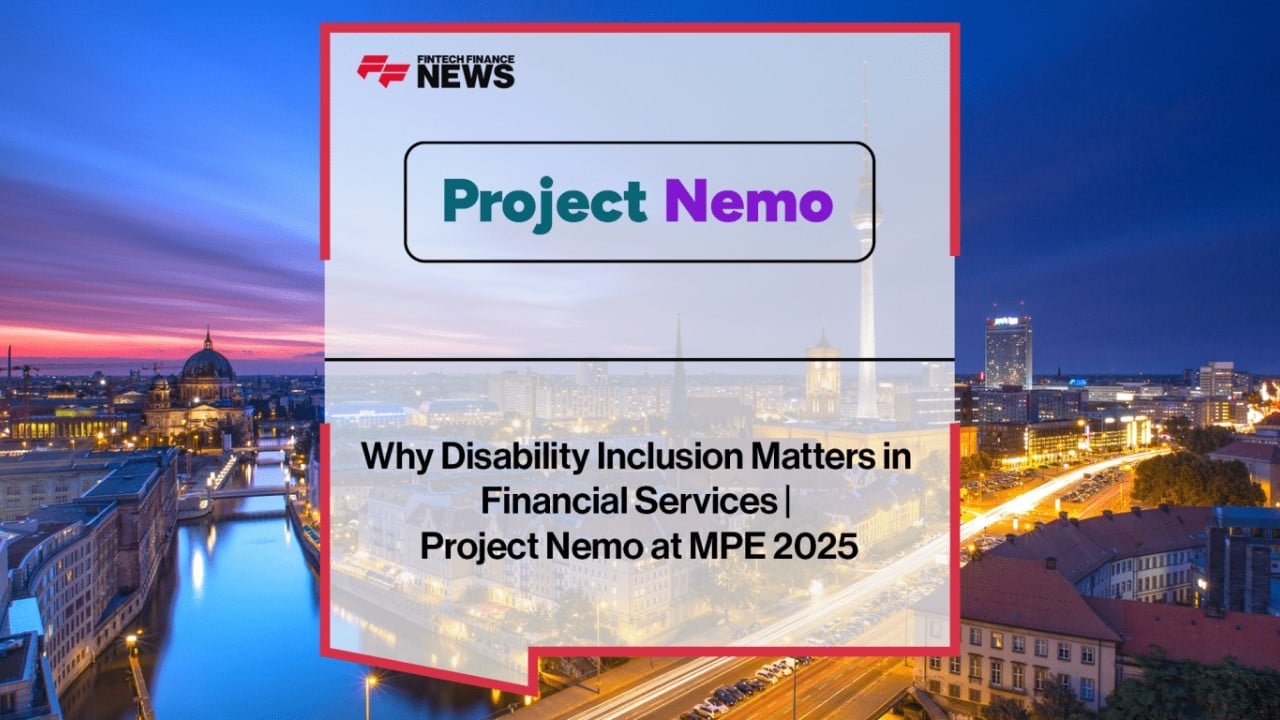 FINTECH FINANCE NEWS

Project Nemo

Why Disability Inclusion Matters in Financial Services | Project Nemo at MPE 2025